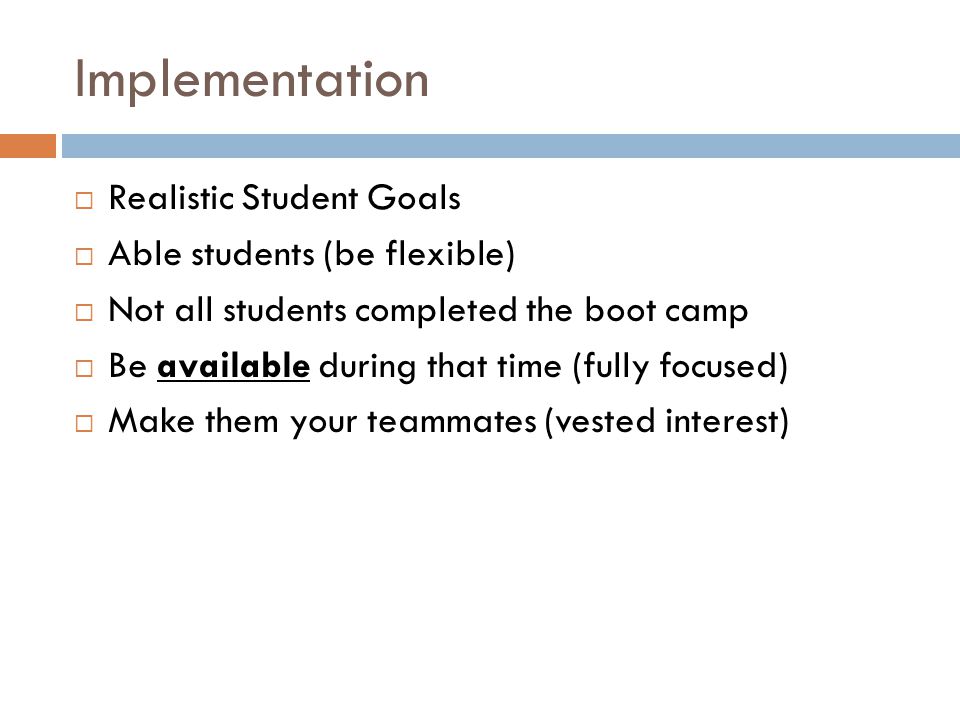 Implementation

□ Realistic Student Goals
□ Able students (be flexible)
□ Not all students completed the boot camp
□ Be available during that time (fully focused)
□ Make them your teammates (vested interest)